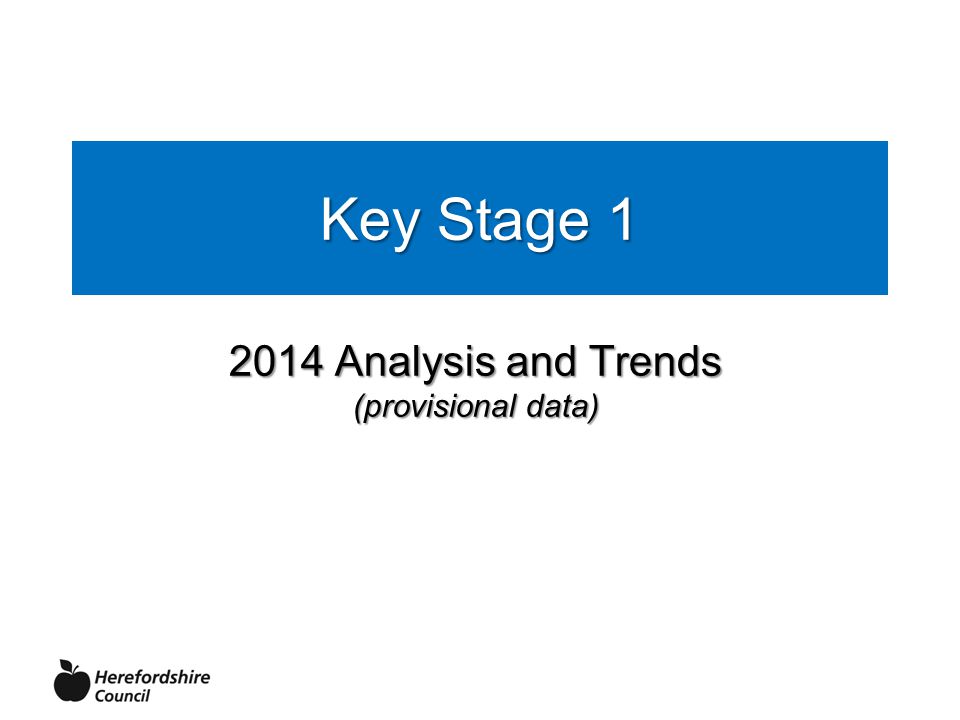 Key Stage 1

2014 Analysis and Trends
(provisional data)

Herefordshire Council